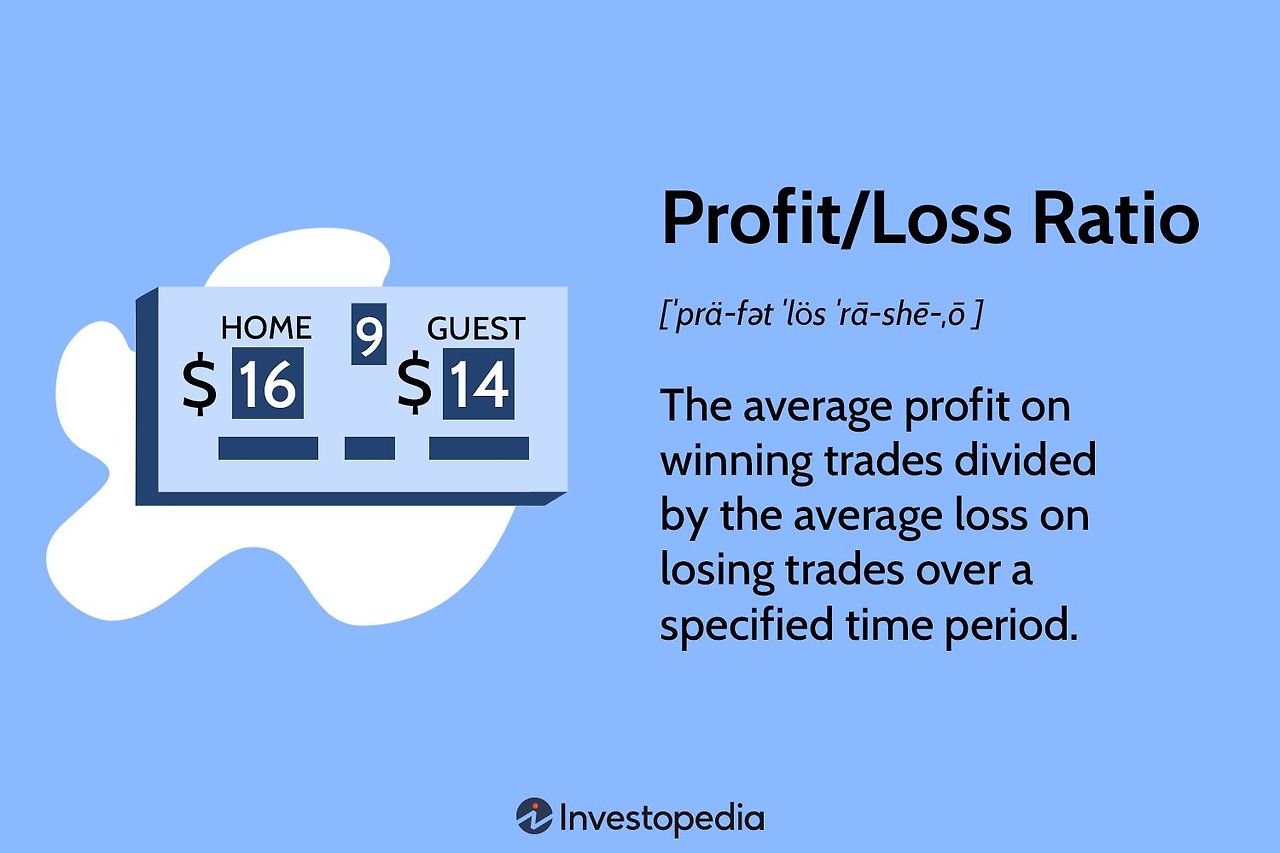 HOME 9 GUEST
$ 16 $ 14

Profit/Loss Ratio

[ˈprä-fət ˈlös ˈrā-shē-ˌō ]

The average profit on winning trades divided by the average loss on losing trades over a specified time period.

Investopedia